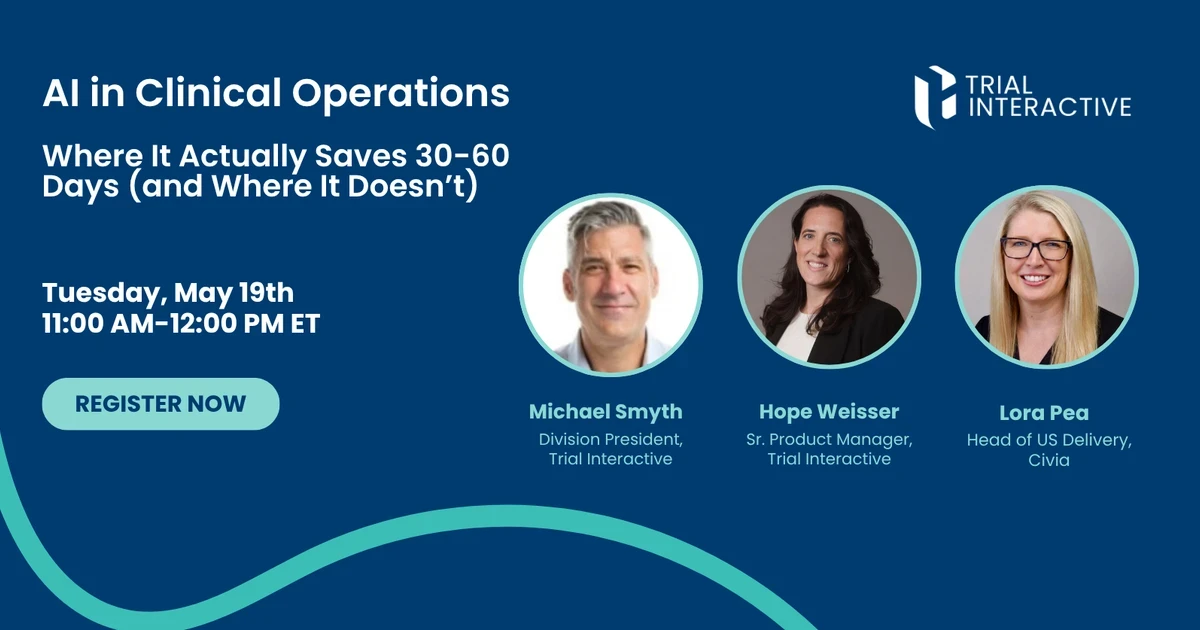 AI in Clinical Operations

Where It Actually Saves 30-60 Days (and Where It Doesn't)

Tuesday, May 19th
11:00 AM-12:00 PM ET

REGISTER NOW

TRIAL INTERACTIVE

Michael Smyth
Division President, Trial Interactive

Hope Weisser
Sr. Product Manager, Trial Interactive

Lora Pea
Head of US Delivery, Civia